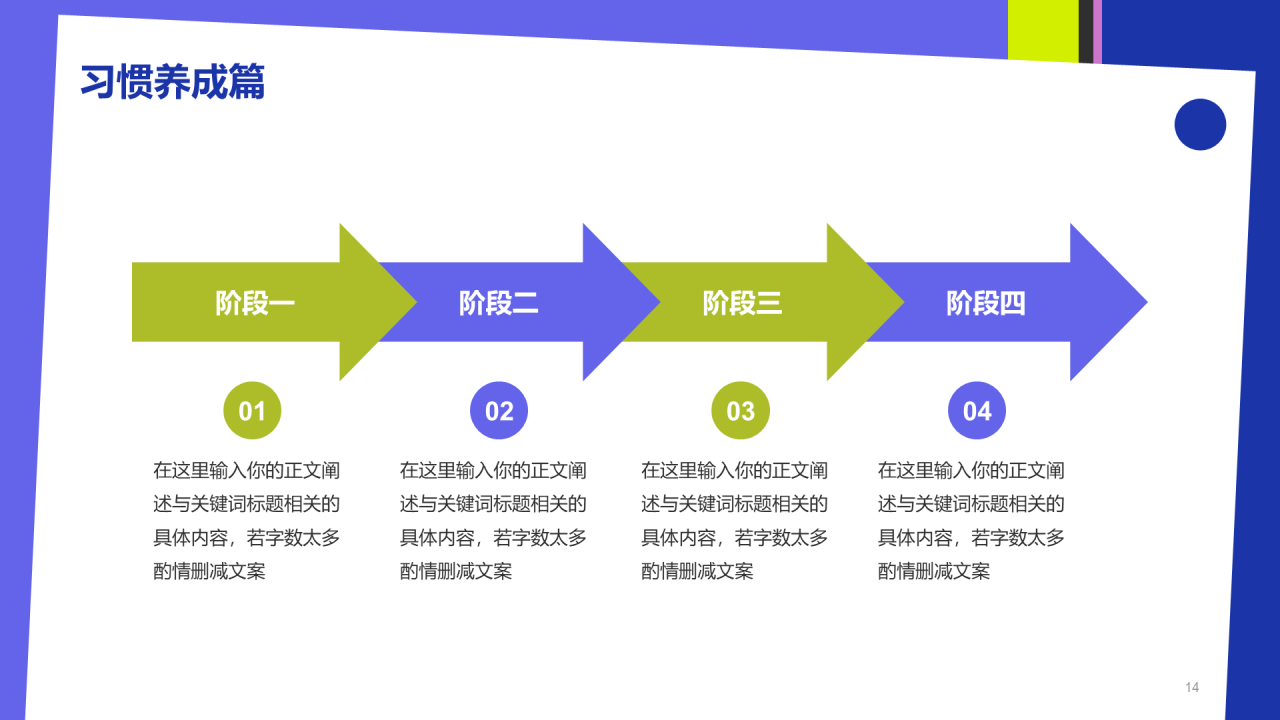 习惯养成篇

阶段一

阶段二

阶段三

阶段四

01

在这里输入你的正文阐述与关键词标题相关的具体内容，若字数太多酌情删减文案

02

在这里输入你的正文阐述与关键词标题相关的具体内容，若字数太多酌情删减文案

03

在这里输入你的正文阐述与关键词标题相关的具体内容，若字数太多酌情删减文案

04

在这里输入你的正文阐述与关键词标题相关的具体内容，若字数太多酌情删减文案

14